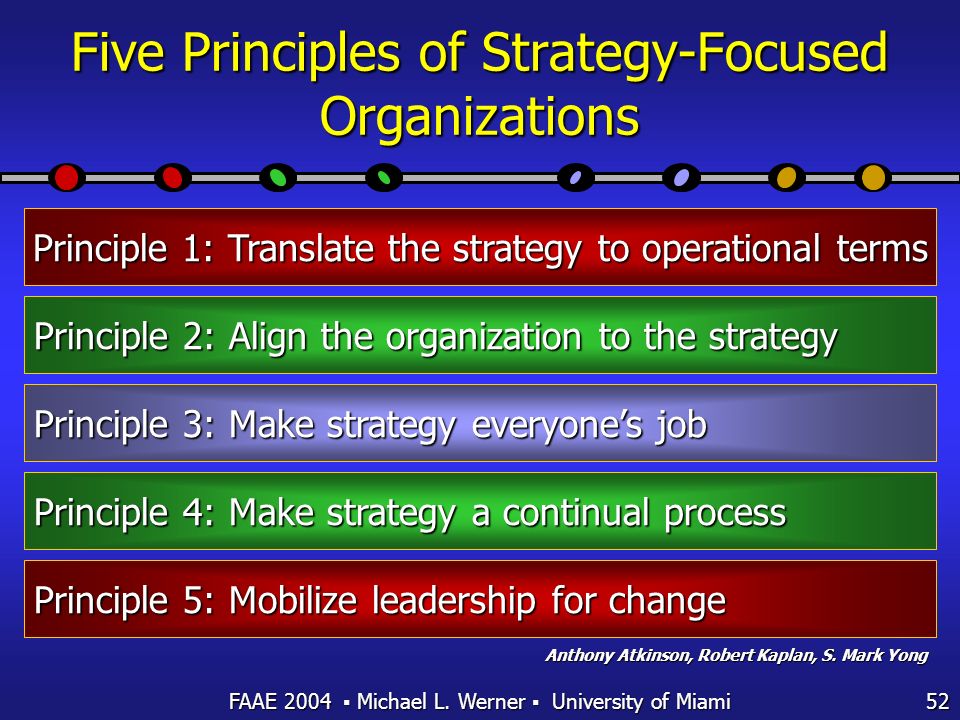 Five Principles of Strategy-Focused Organizations

Principle 1: Translate the strategy to operational terms

Principle 2: Align the organization to the strategy

Principle 3: Make strategy everyone's job

Principle 4: Make strategy a continual process

Principle 5: Mobilize leadership for change

Anthony Atkinson, Robert Kaplan, S. Mark Yong

FAAE 2004 ▪ Michael L. Werner ▪ University of Miami

52